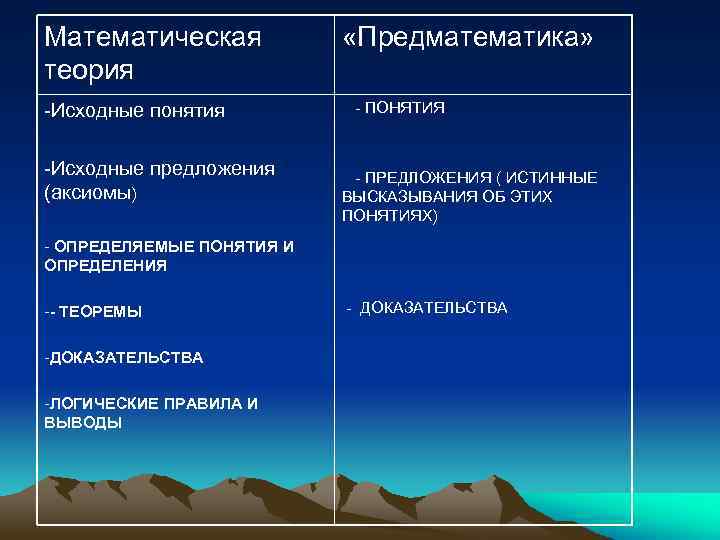 | Математическая теория | «Предматематика» |
|---|---|
| -Исходные понятия<br><br>-Исходные предложения (аксиомы)<br><br>- ОПРЕДЕЛЯЕМЫЕ ПОНЯТИЯ И ОПРЕДЕЛЕНИЯ<br><br>-- ТЕОРЕМЫ<br><br>-ДОКАЗАТЕЛЬСТВА<br><br>-ЛОГИЧЕСКИЕ ПРАВИЛА И ВЫВОДЫ | - ПОНЯТИЯ<br><br>- ПРЕДЛОЖЕНИЯ ( ИСТИННЫЕ ВЫСКАЗЫВАНИЯ ОБ ЭТИХ ПОНЯТИЯХ)<br><br>- ДОКАЗАТЕЛЬСТВА |